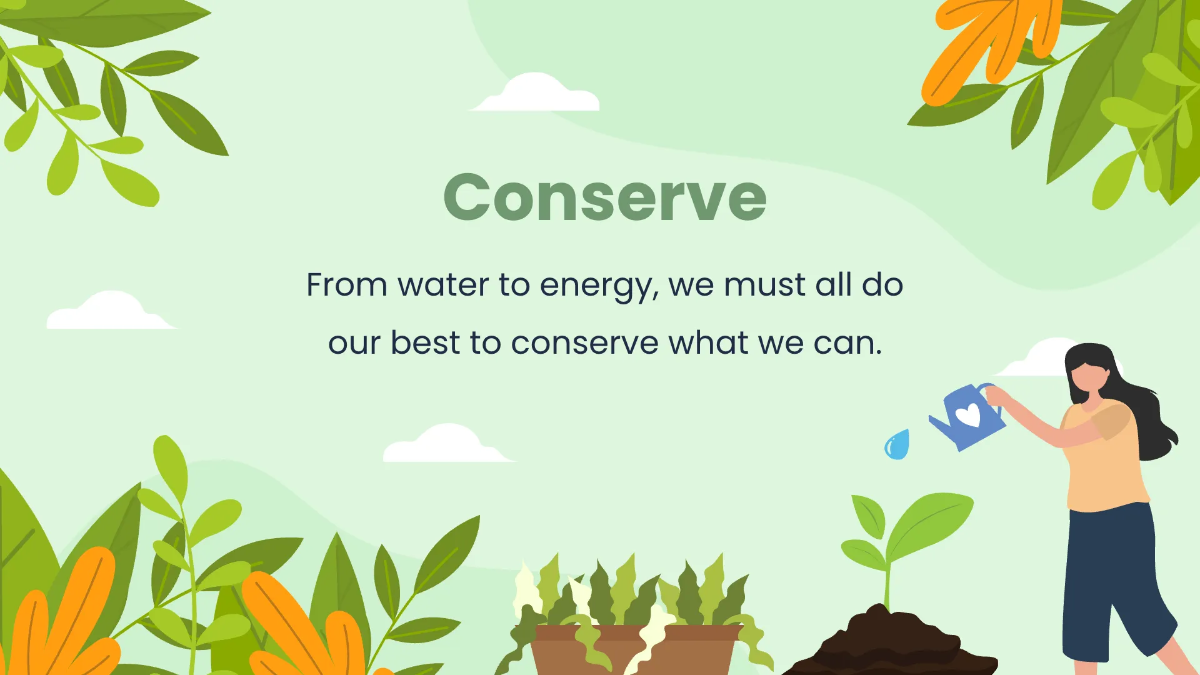 Conserve

From water to energy, we must all do our best to conserve what we can.